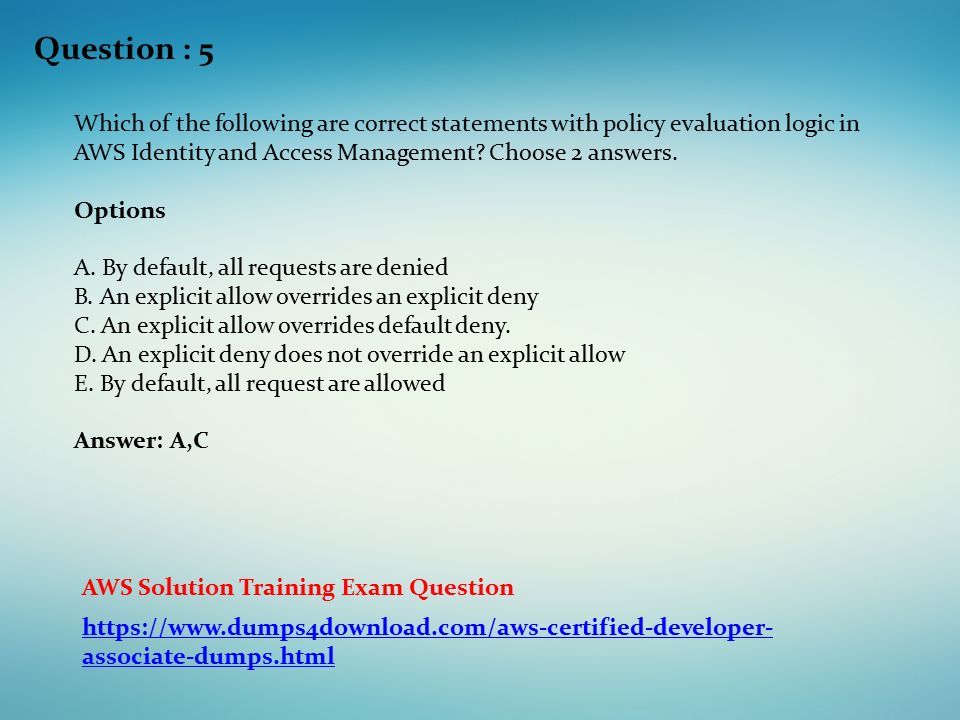 Question : 5

Which of the following are correct statements with policy evaluation logic in AWS Identity and Access Management? Choose 2 answers.

Options

A. By default, all requests are denied
B. An explicit allow overrides an explicit deny
C. An explicit allow overrides default deny.
D. An explicit deny does not override an explicit allow
E. By default, all request are allowed

Answer: A,C

AWS Solution Training Exam Question

https://www.dumps4download.com/aws-certified-developer-associate-dumps.html